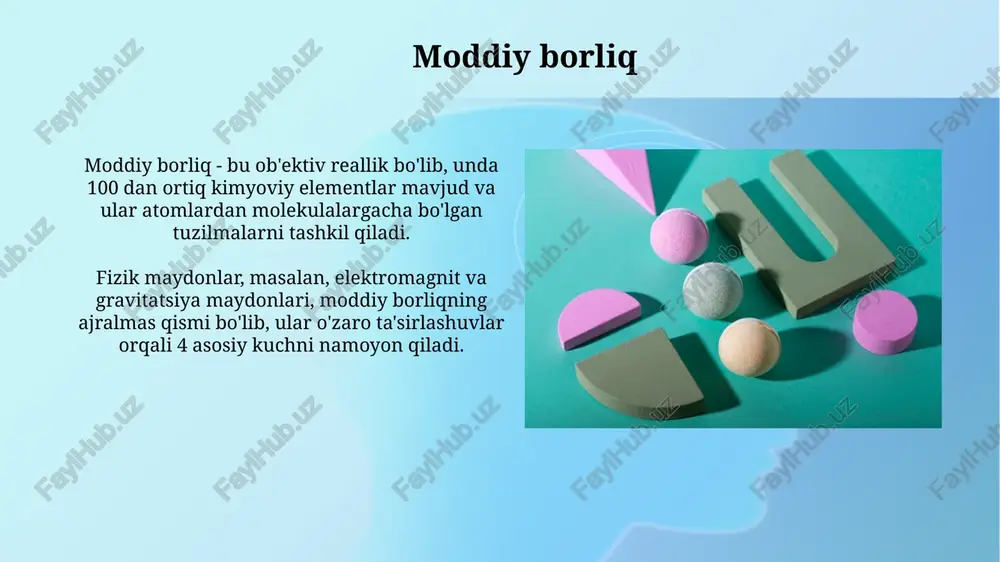 Moddiy borliq

Moddiy borliq - bu ob'ektiv reallik bo'lib, unda 100 dan ortiq kimyoviy elementlar mavjud va ular atomlardan molekulalargacha bo'lgan tuzilmalarni tashkil qiladi.

Fizik maydonlar, masalan, elektromagnit va gravitatsiya maydonlari, moddiy borliqning ajralmas qismi bo'lib, ular o'zaro ta'sirlashuvlar orqali 4 asosiy kuchni namoyon qiladi.

FaylHub.uz